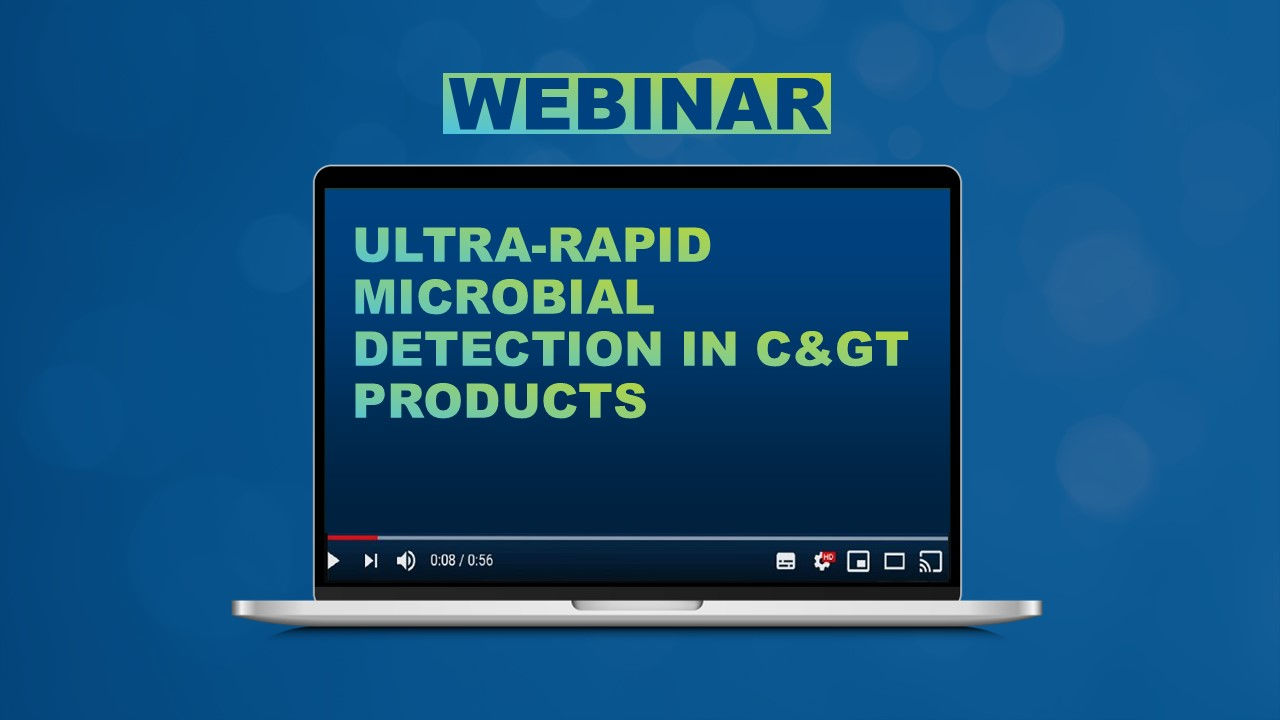 WEBINAR

ULTRA-RAPID MICROBIAL DETECTION IN C&GT PRODUCTS

0:08 / 0:56

HD